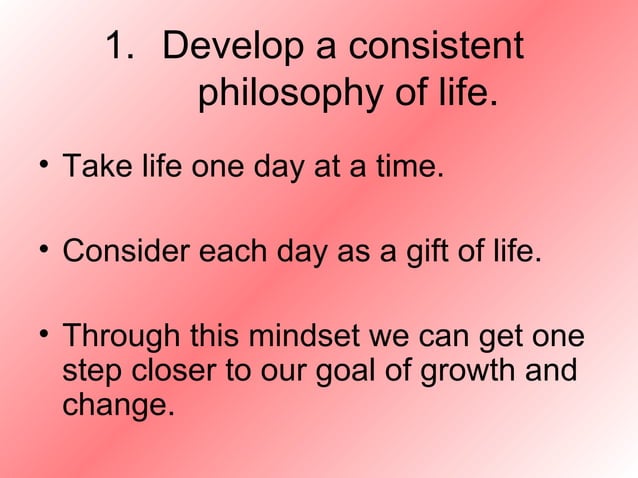 1. Develop a consistent philosophy of life.

• Take life one day at a time.

• Consider each day as a gift of life.

• Through this mindset we can get one step closer to our goal of growth and change.